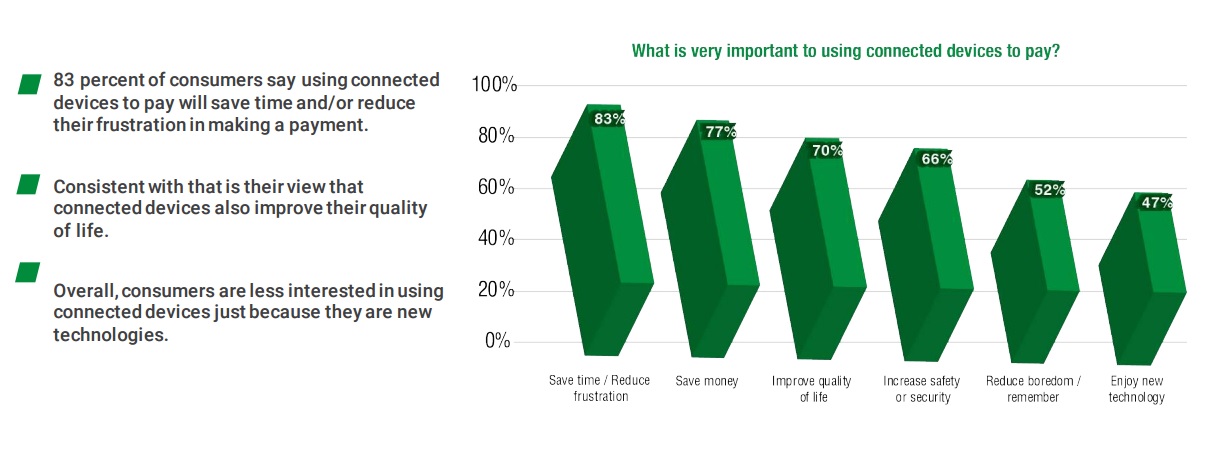 83 percent of consumers say using connected devices to pay will save time and/or reduce their frustration in making a payment.

Consistent with that is their view that connected devices also improve their quality of life.

Overall, consumers are less interested in using connected devices just because they are new technologies.

What is very important to using connected devices to pay?

100%
80%
60%
40%
20%
0%

83%
77%
70%
66%
52%
47%

Save time / Reduce frustration
Save money
Improve quality of life
Increase safety or security
Reduce boredom / remember
Enjoy new technology